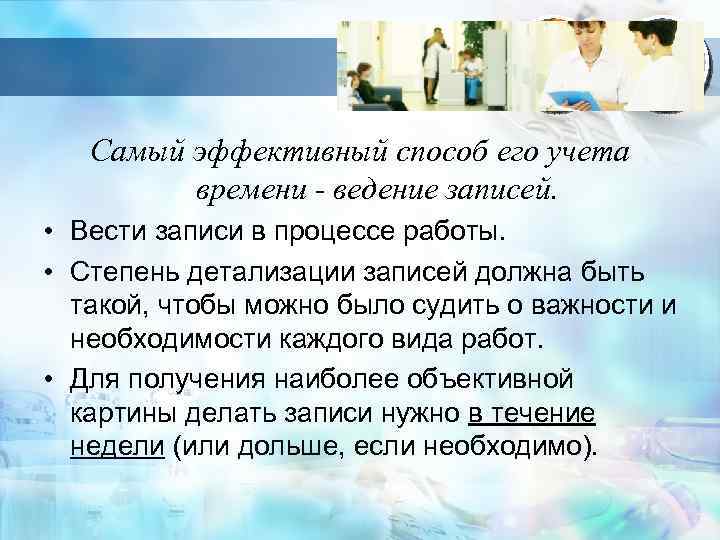 Самый эффективный способ его учета времени - ведение записей.

• Вести записи в процессе работы.

• Степень детализации записей должна быть такой, чтобы можно было судить о важности и необходимости каждого вида работ.

• Для получения наиболее объективной картины делать записи нужно в течение недели (или дольше, если необходимо).